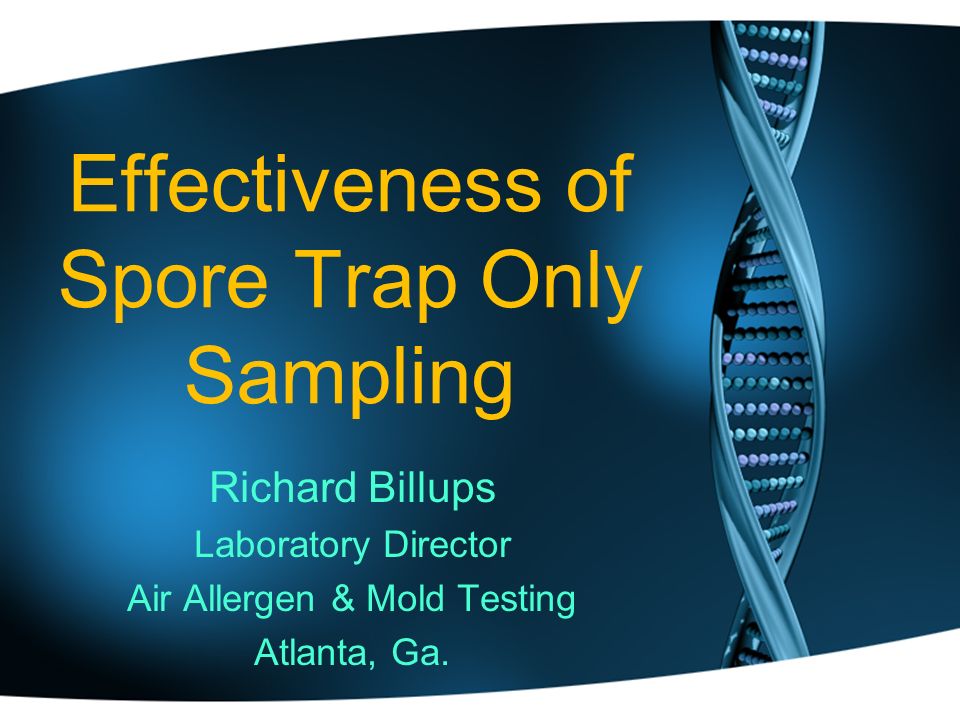 Effectiveness of Spore Trap Only Sampling

Richard Billups
Laboratory Director
Air Allergen & Mold Testing
Atlanta, Ga.